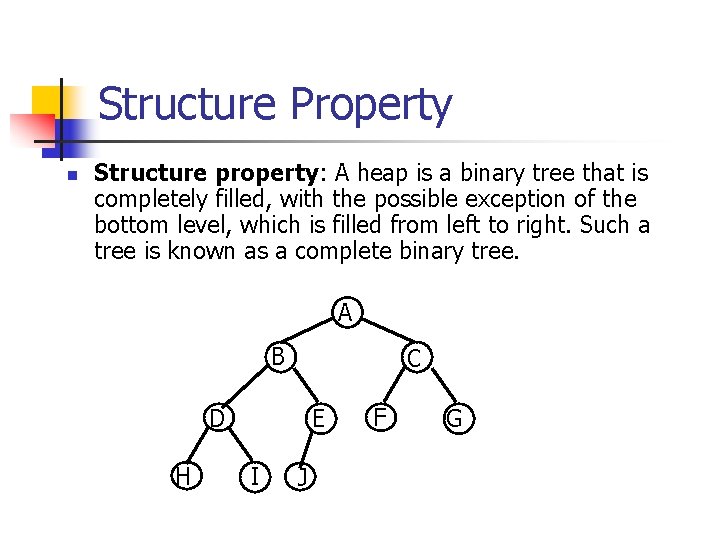 Structure Property

Structure property: A heap is a binary tree that is completely filled, with the possible exception of the bottom level, which is filled from left to right. Such a tree is known as a complete binary tree.

A
B
C
D
E
F
G
H
I
J